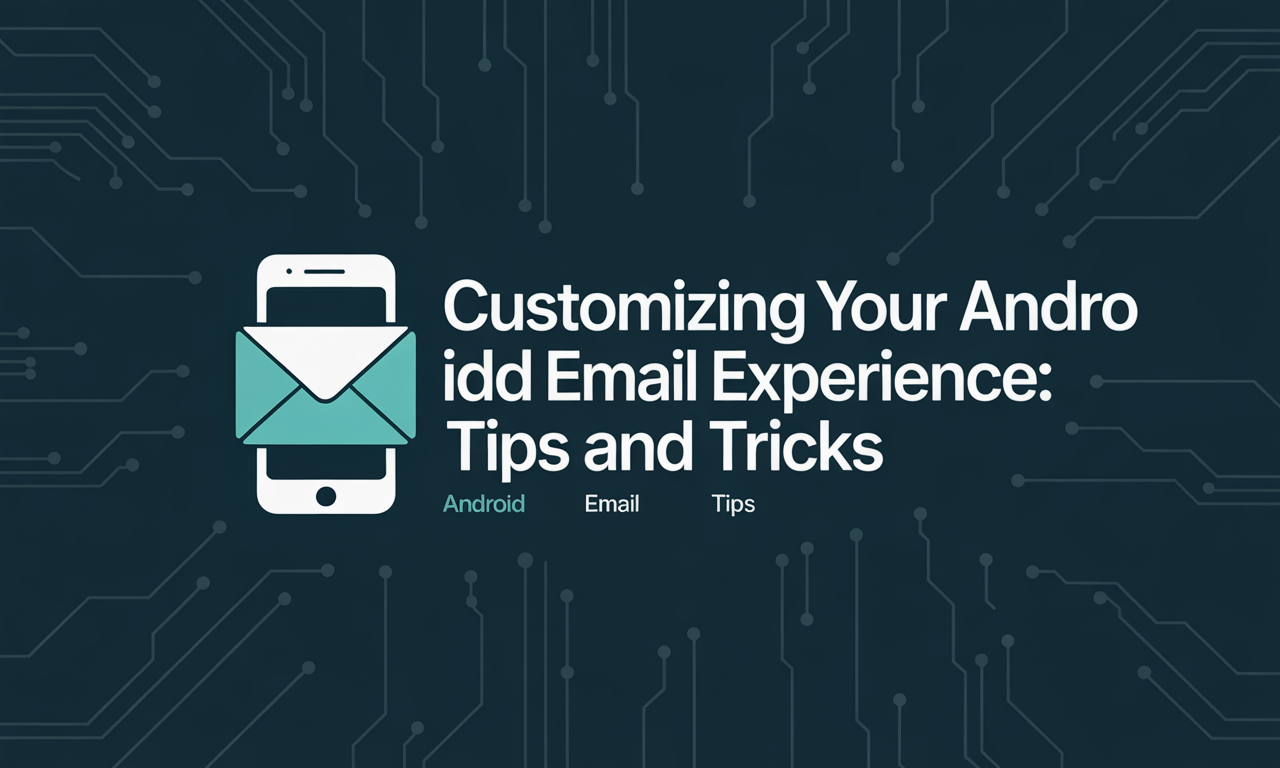 Customizing Your Andro idd Email Experience: Tips and Tricks

Android Email Tips